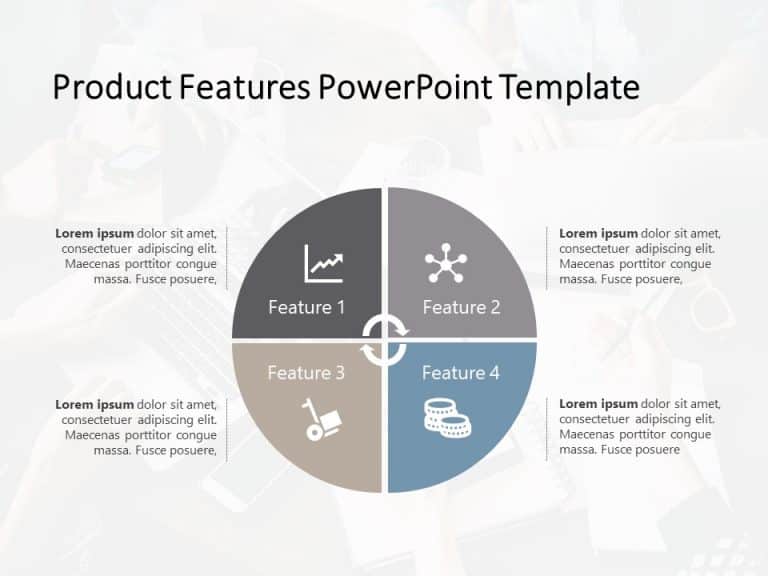 Product Features PowerPoint Template

Lorem ipsum dolor sit amet, consectetuer adipiscing elit. Maecenas porttitor congue massa. Fusce posuere,

Feature 1

Feature 2

Lorem ipsum dolor sit amet, consectetuer adipiscing elit. Maecenas porttitor congue massa. Fusce posuere,

Lorem ipsum dolor sit amet, consectetuer adipiscing elit. Maecenas porttitor congue massa. Fusce posuere,

Feature 3

Feature 4

Lorem ipsum dolor sit amet, consectetuer adipiscing elit. Maecenas porttitor congue massa. Fusce posuere